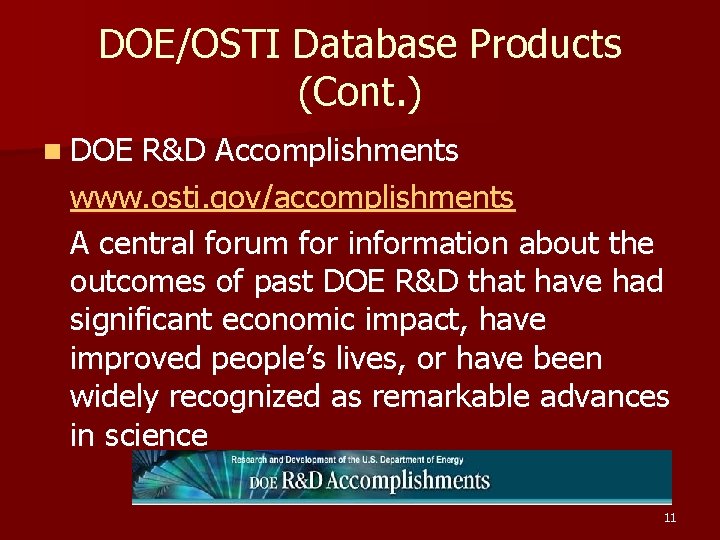 DOE/OSTI Database Products (Cont.)

DOE R&D Accomplishments

www.osti.gov/accomplishments

A central forum for information about the outcomes of past DOE R&D that have had significant economic impact, have improved people's lives, or have been widely recognized as remarkable advances in science

Research and Development of the U.S. Department of Energy

DOE R&D Accomplishments

11